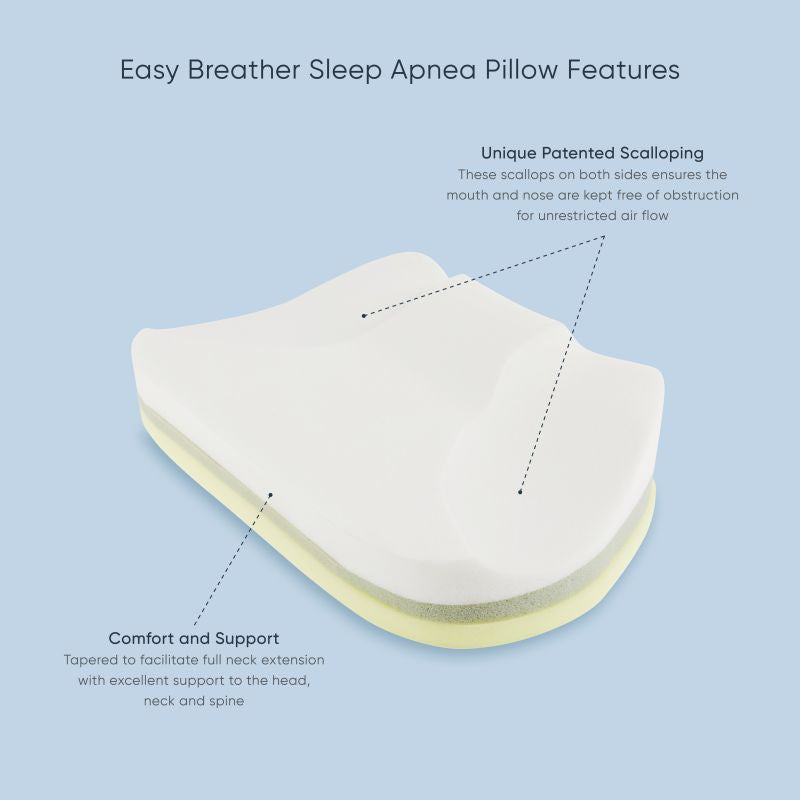 Easy Breather Sleep Apnea Pillow Features

Unique Patented Scalloping
These scallops on both sides ensures the mouth and nose are kept free of obstruction for unrestricted air flow

Comfort and Support
Tapered to facilitate full neck extension with excellent support to the head, neck and spine